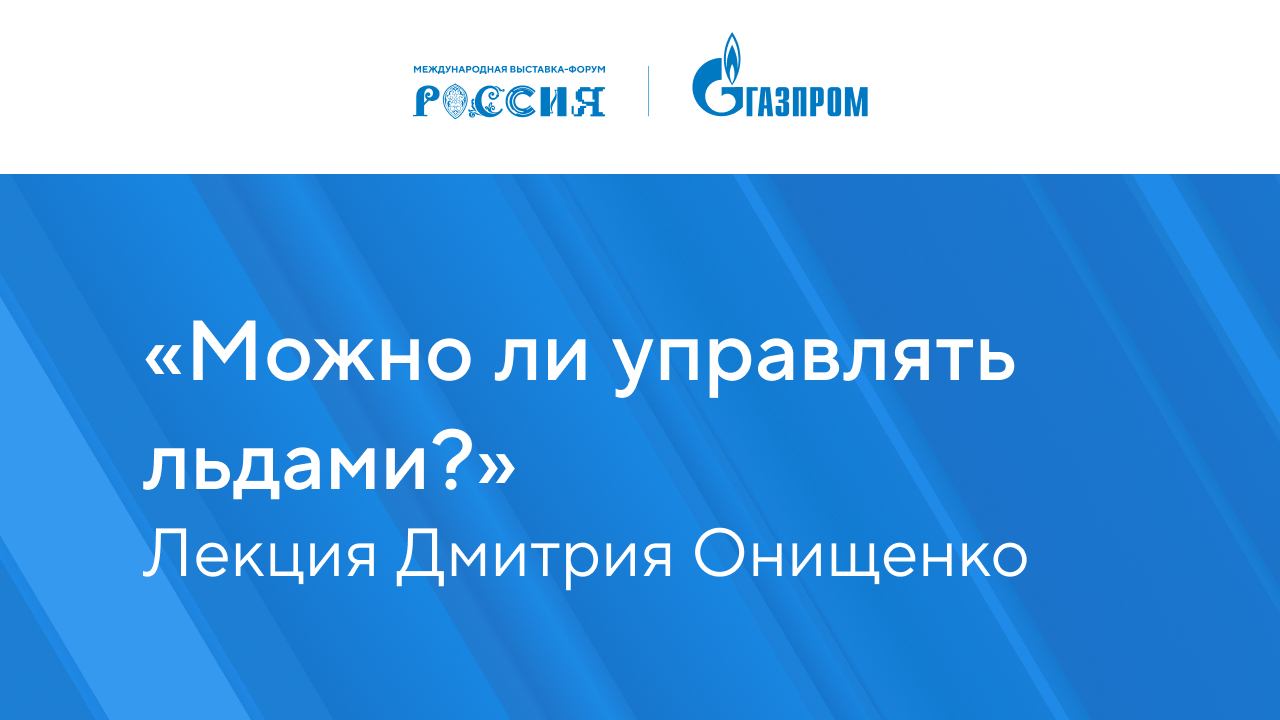 МЕЖДУНАРОДНАЯ ВЫСТАВКА-ФОРУМ
РОССИЯ

ГАЗПРОМ

«Можно ли управлять льдами?»
Лекция Дмитрия Онищенко